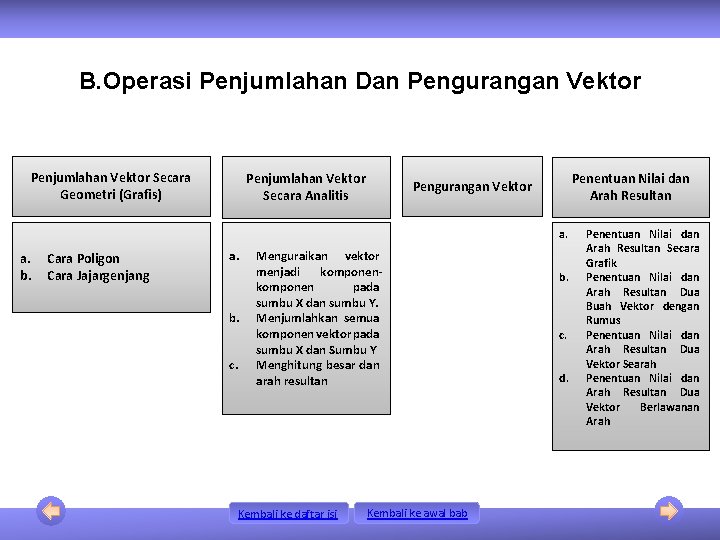 B.Operasi Penjumlahan Dan Pengurangan Vektor

Penjumlahan Vektor Secara Geometri (Grafis)

a. Cara Poligon
b. Cara Jajargenjang

Penjumlahan Vektor Secara Analitis

a. Menguraikan vektor menjadi komponen-komponen pada sumbu X dan sumbu Y.
b. Menjumlahkan semua komponen vektor pada sumbu X dan Sumbu Y
c. Menghitung besar dan arah resultan

Pengurangan Vektor

Penentuan Nilai dan Arah Resultan

a. Penentuan Nilai dan Arah Resultan Secara Grafik
b. Penentuan Nilai dan Arah Resultan Dua Buah Vektor dengan Rumus
c. Penentuan Nilai dan Arah Resultan Dua Vektor Searah
d. Penentuan Nilai dan Arah Resultan Dua Vektor Berlawanan Arah

Kembali ke daftar isi

Kembali ke awal bab